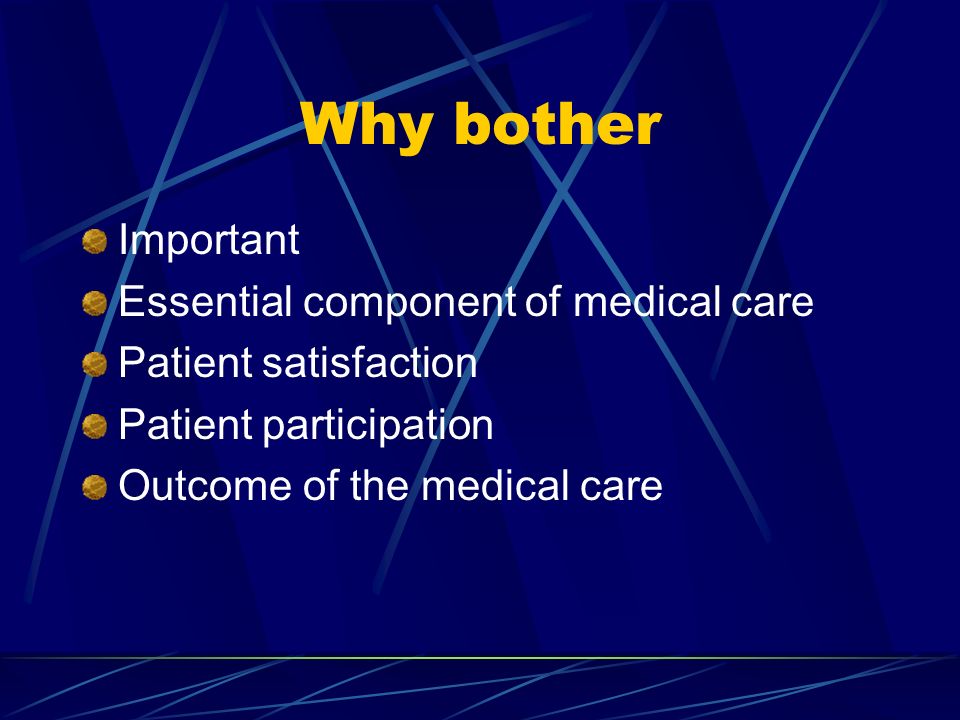 Why bother

Important
Essential component of medical care
Patient satisfaction
Patient participation
Outcome of the medical care